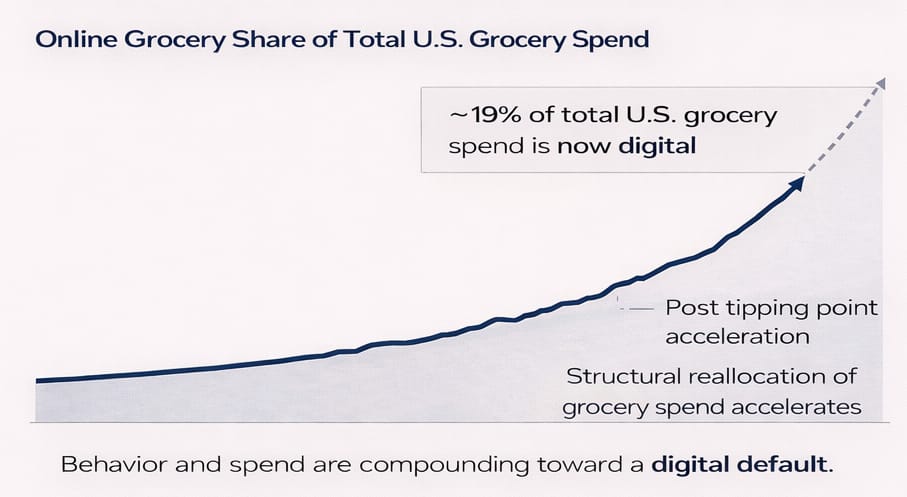 Online Grocery Share of Total U.S. Grocery Spend

~19% of total U.S. grocery spend is now digital

Post tipping point acceleration

Structural reallocation of grocery spend accelerates

Behavior and spend are compounding toward a digital default.